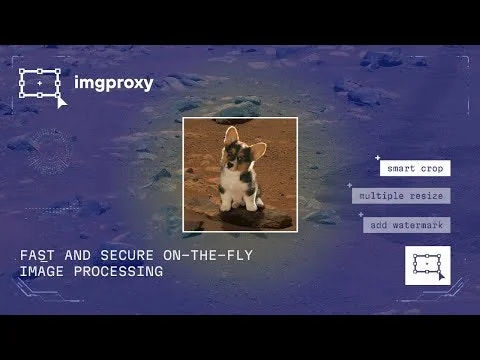 imgproxy

smart crop

multiple resize

add watermark

FAST AND SECURE ON-THE-FLY IMAGE PROCESSING